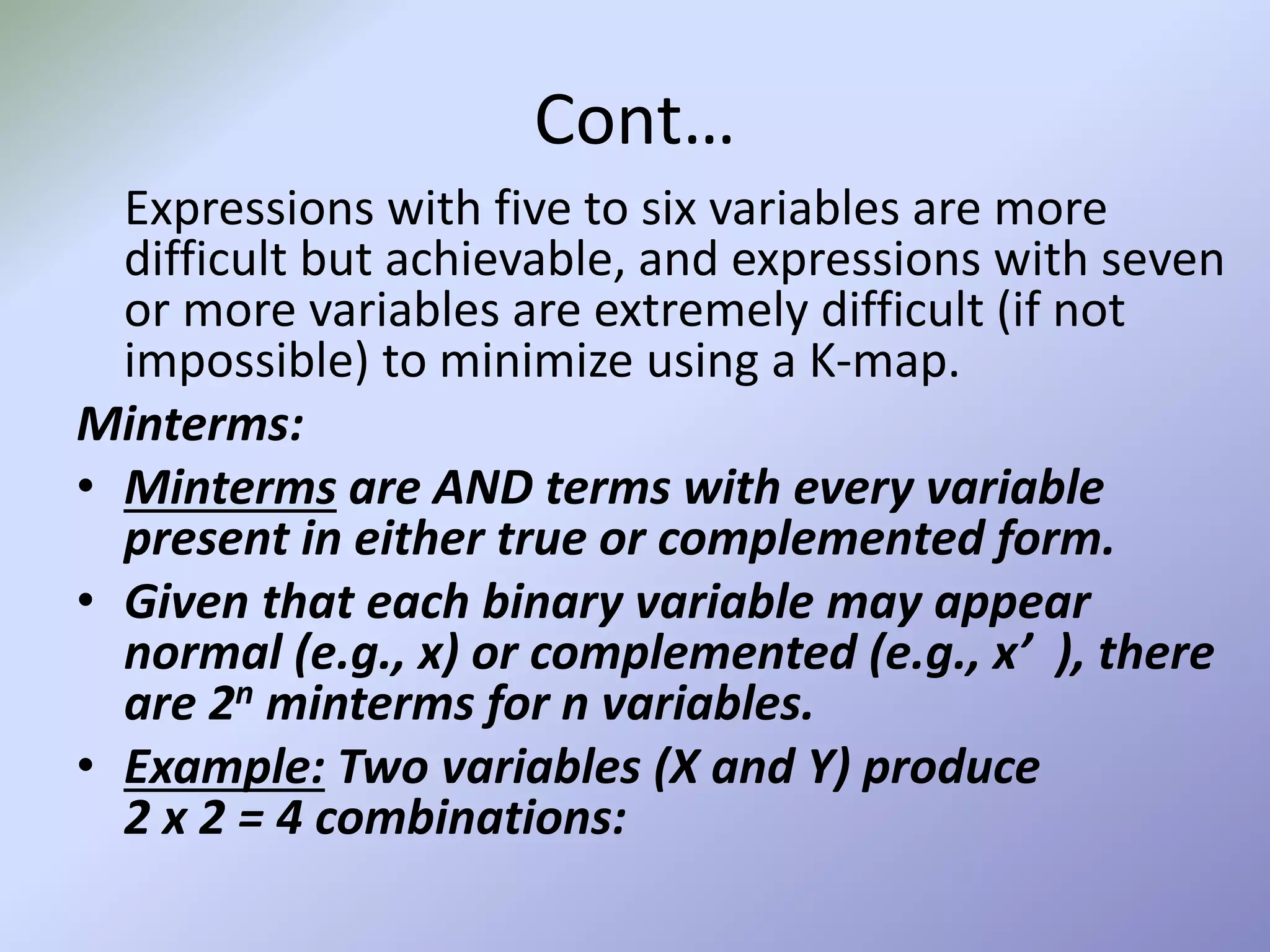 Cont…

Expressions with five to six variables are more difficult but achievable, and expressions with seven or more variables are extremely difficult (if not impossible) to minimize using a K-map.

Minterms:

• Minterms are AND terms with every variable present in either true or complemented form.
• Given that each binary variable may appear normal (e.g., x) or complemented (e.g., x’ ), there are $2^n$ minterms for n variables.
• Example: Two variables (X and Y) produce 2 x 2 = 4 combinations: